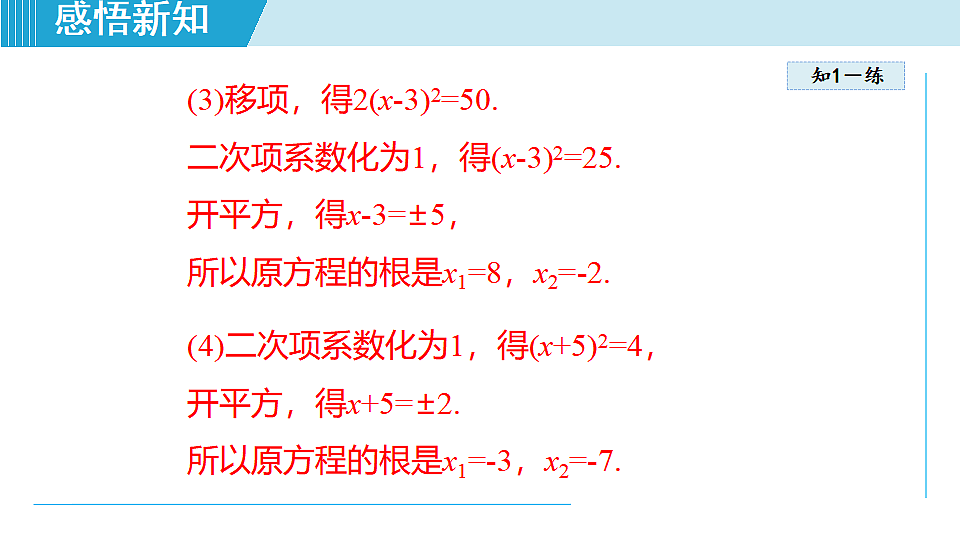 感悟新知

知1－练

(3)移项，得$2(x-3)^2=50$.

二次项系数化为1，得$(x-3)^2=25$.

开平方，得$x-3=\pm 5$，

所以原方程的根是$x_1=8$，$x_2=-2$.

(4)二次项系数化为1，得$(x+5)^2=4$，

开平方，得$x+5=\pm 2$.

所以原方程的根是$x_1=-3$，$x_2=-7$.